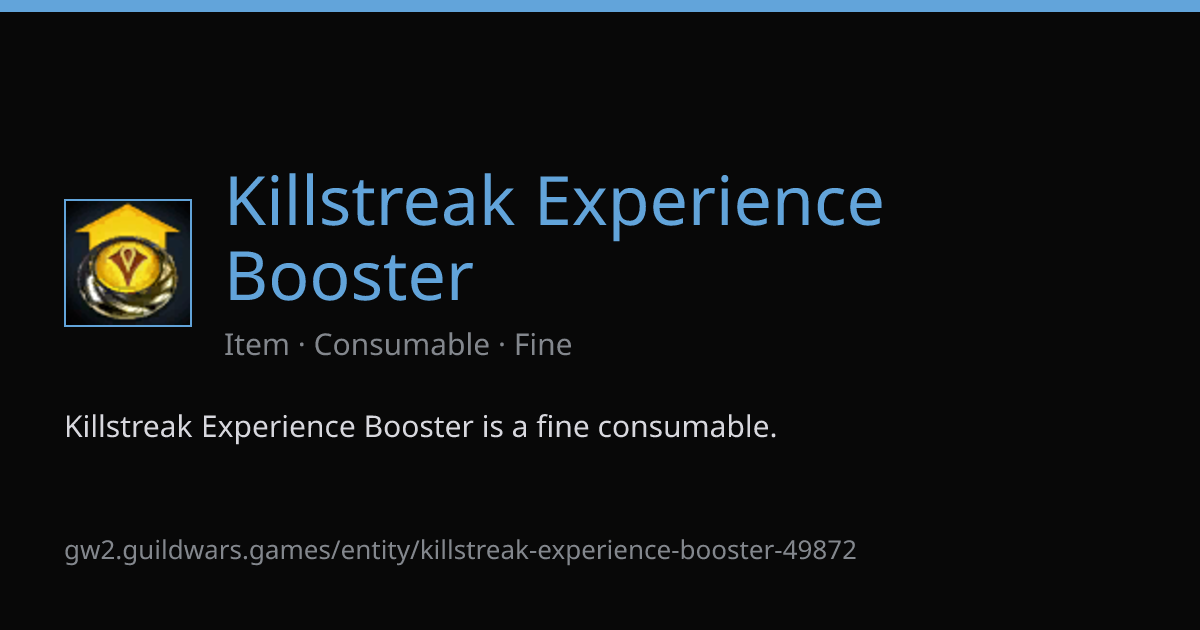 Killstreak Experience Booster

Item · Consumable · Fine

Killstreak Experience Booster is a fine consumable.

gw2.guildwars.games/entity/killstreak-experience-booster-49872